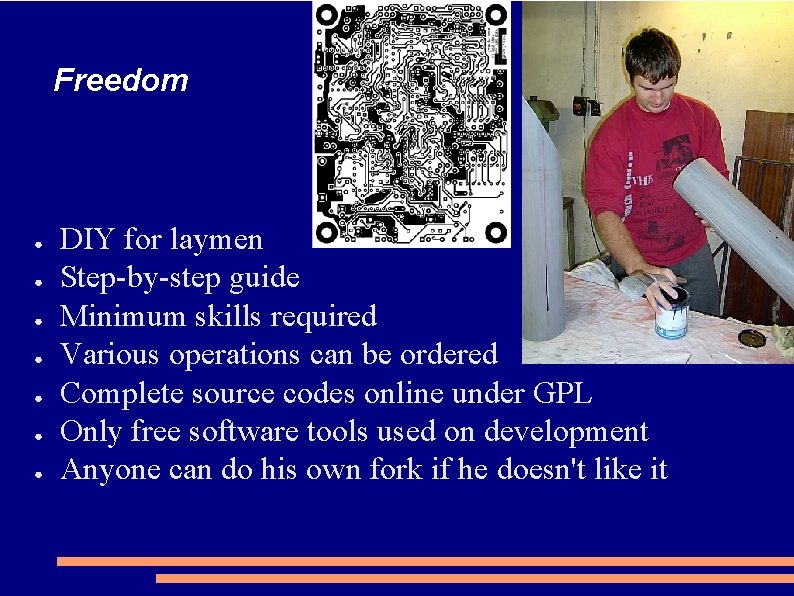 Freedom

- DIY for laymen
- Step-by-step guide
- Minimum skills required
- Various operations can be ordered
- Complete source codes online under GPL
- Only free software tools used on development
- Anyone can do his own fork if he doesn't like it